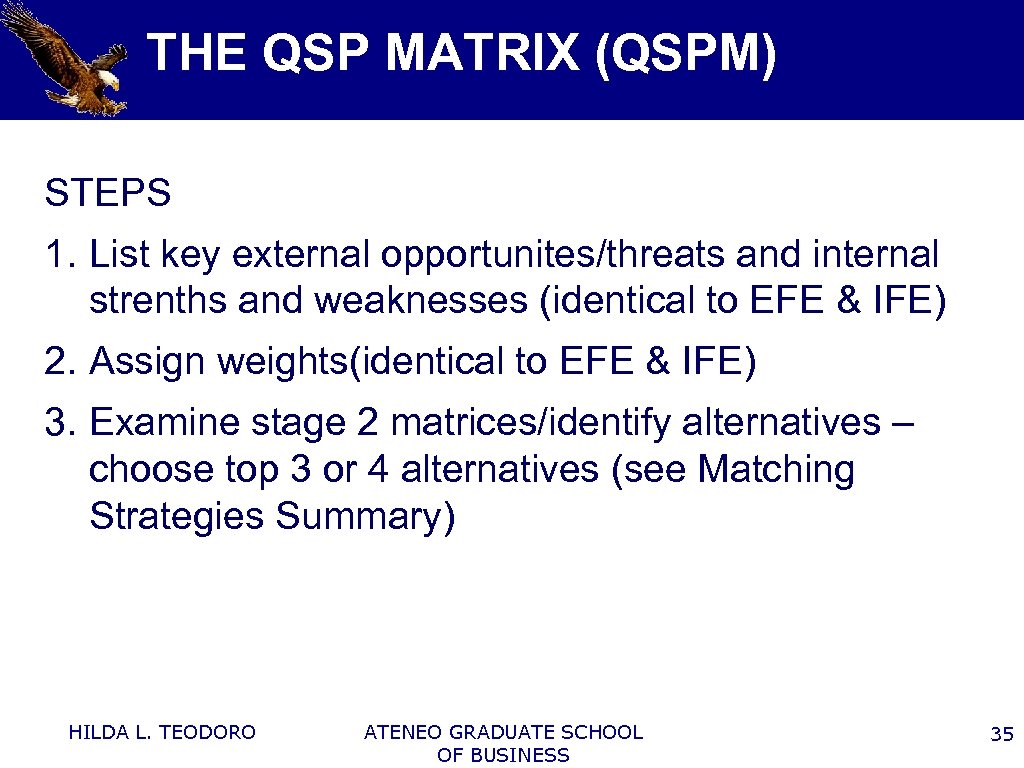 THE QSP MATRIX (QSPM)

STEPS

1. List key external opportunites/threats and internal strenths and weaknesses (identical to EFE & IFE)

2. Assign weights(identical to EFE & IFE)

3. Examine stage 2 matrices/identify alternatives – choose top 3 or 4 alternatives (see Matching Strategies Summary)

HILDA L. TEODORO

ATENEO GRADUATE SCHOOL OF BUSINESS

35